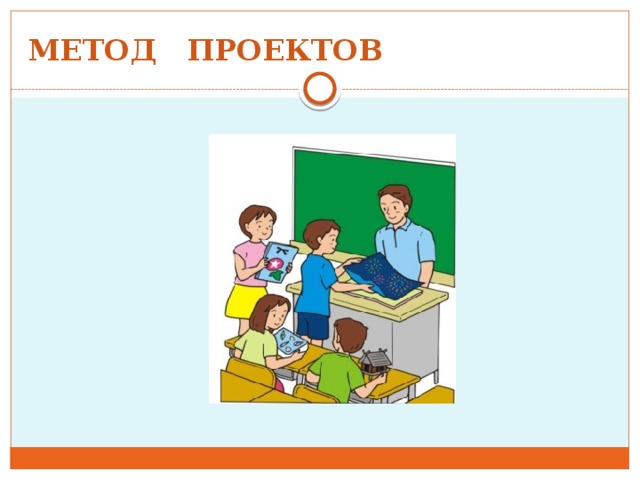 МЕТОД ПРОЕКТОВ